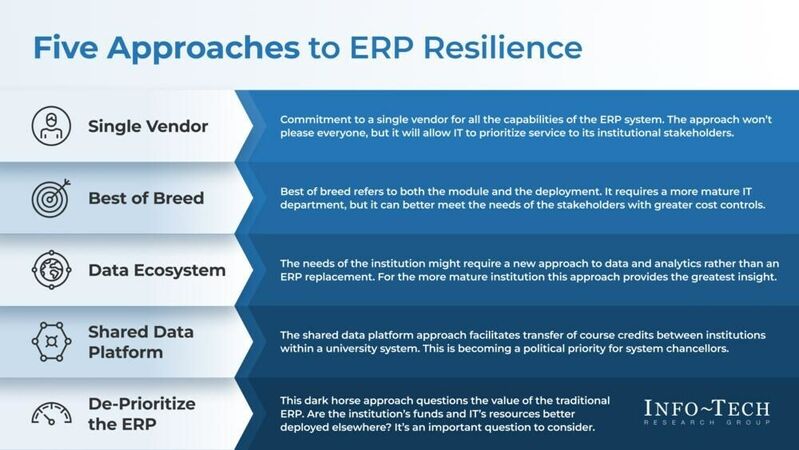 Five Approaches to ERP Resilience

Single Vendor

Commitment to a single vendor for all the capabilities of the ERP system. The approach won't please everyone, but it will allow IT to prioritize service to its institutional stakeholders.

Best of Breed

Best of breed refers to both the module and the deployment. It requires a more mature IT department, but it can better meet the needs of the stakeholders with greater cost controls.

Data Ecosystem

The needs of the institution might require a new approach to data and analytics rather than an ERP replacement. For the more mature institution this approach provides the greatest insight.

Shared Data Platform

The shared data platform approach facilitates transfer of course credits between institutions within a university system. This is becoming a political priority for system chancellors.

De-Prioritize the ERP

This dark horse approach questions the value of the traditional ERP. Are the institution's funds and IT's resources better deployed elsewhere? It's an important question to consider.

INFO~TECH
RESEARCH GROUP